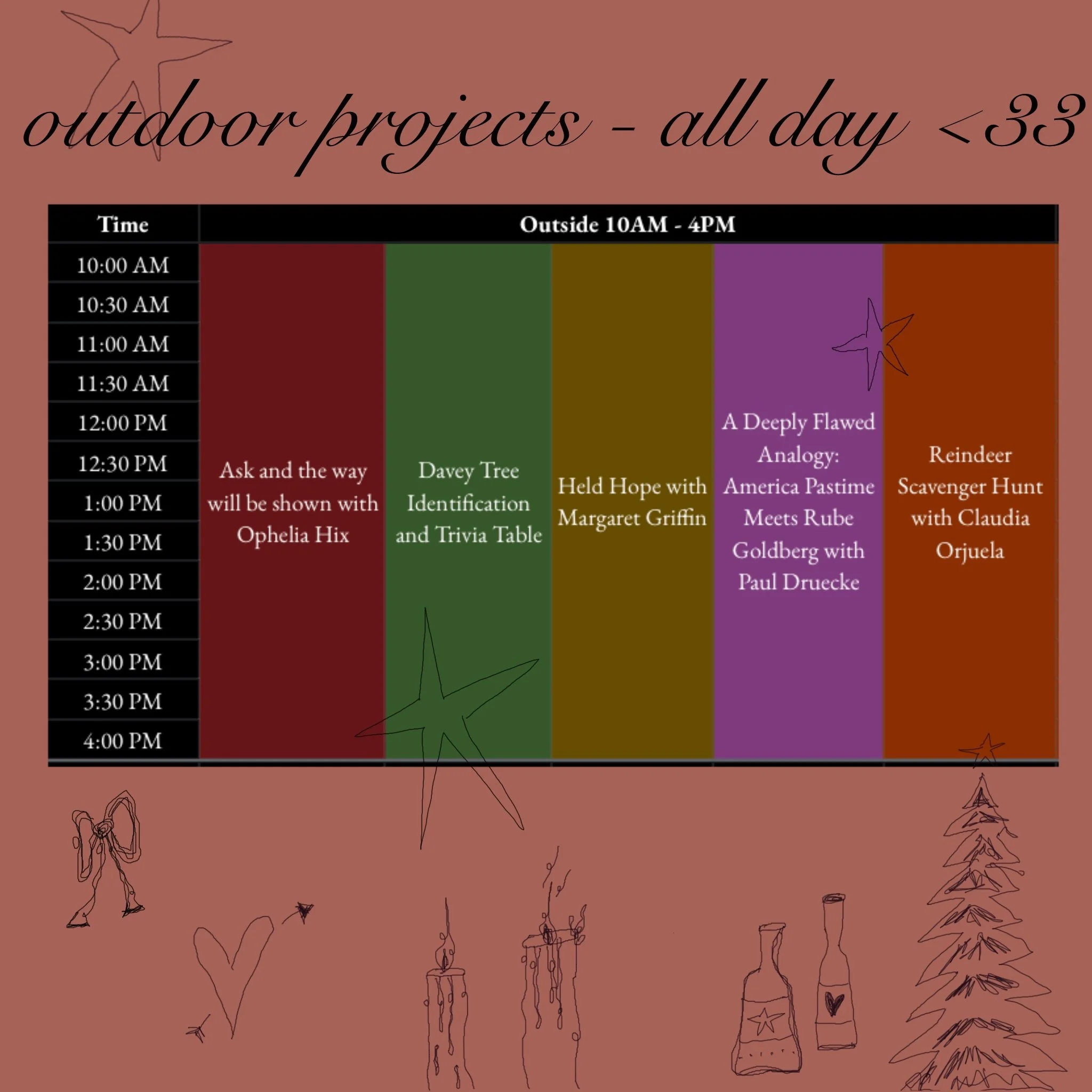 outdoor projects - all day <33

| Time | Outside 10AM - 4PM | | | | |
|---|---|---|---|---|---|
| 10:00 AM | Ask and the way will be shown with Ophelia Hix | Davey Tree Identification and Trivia Table | Held Hope with Margaret Griffin | A Deeply Flawed Analogy: America Pastime Meets Rube Goldberg with Paul Druecke | Reindeer Scavenger Hunt with Claudia Orjuela |
| 10:30 AM | | | | | |
| 11:00 AM | | | | | |
| 11:30 AM | | | | | |
| 12:00 PM | | | | | |
| 12:30 PM | | | | | |
| 1:00 PM | | | | | |
| 1:30 PM | | | | | |
| 2:00 PM | | | | | |
| 2:30 PM | | | | | |
| 3:00 PM | | | | | |
| 3:30 PM | | | | | |
| 4:00 PM | | | | | |